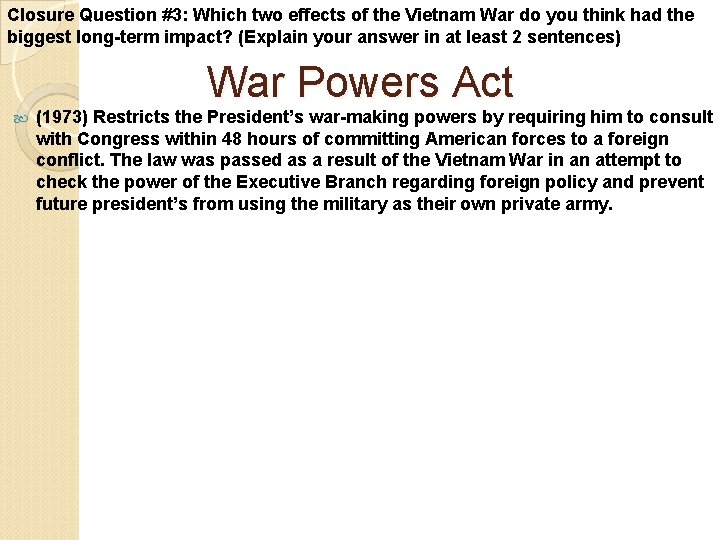 Closure Question #3: Which two effects of the Vietnam War do you think had the biggest long-term impact? (Explain your answer in at least 2 sentences)

War Powers Act

(1973) Restricts the President's war-making powers by requiring him to consult with Congress within 48 hours of committing American forces to a foreign conflict. The law was passed as a result of the Vietnam War in an attempt to check the power of the Executive Branch regarding foreign policy and prevent future president's from using the military as their own private army.